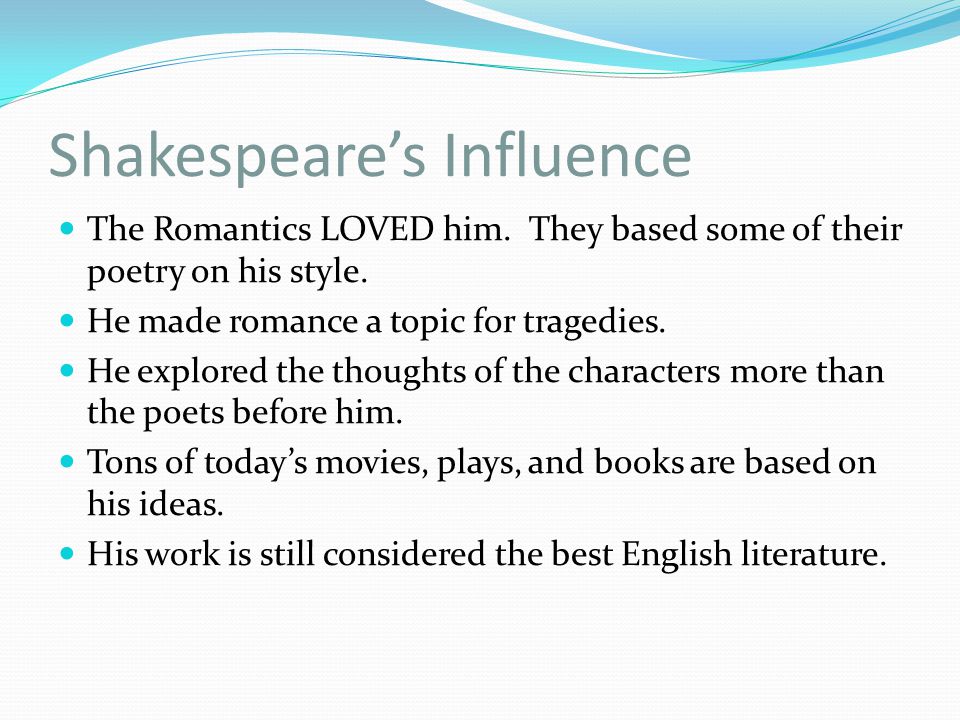 Shakespeare’s Influence

- The Romantics LOVED him. They based some of their poetry on his style.
- He made romance a topic for tragedies.
- He explored the thoughts of the characters more than the poets before him.
- Tons of today’s movies, plays, and books are based on his ideas.
- His work is still considered the best English literature.